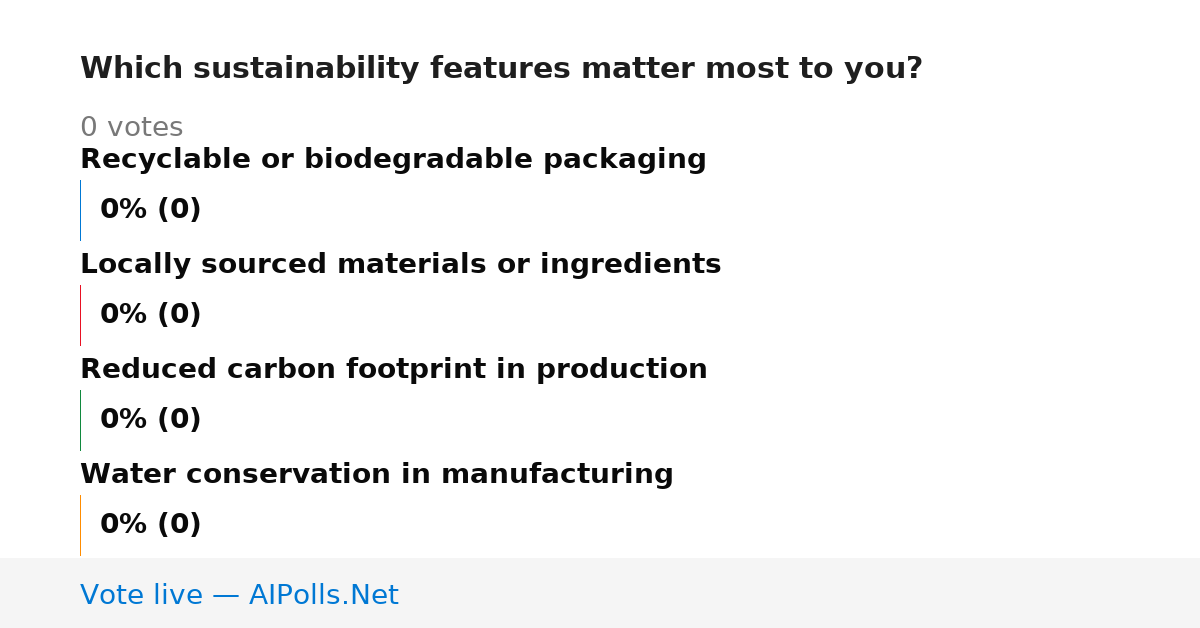 Which sustainability features matter most to you?

0 votes

Recyclable or biodegradable packaging

0% (0)

Locally sourced materials or ingredients

0% (0)

Reduced carbon footprint in production

0% (0)

Water conservation in manufacturing

0% (0)

Vote live — AIPolls.Net